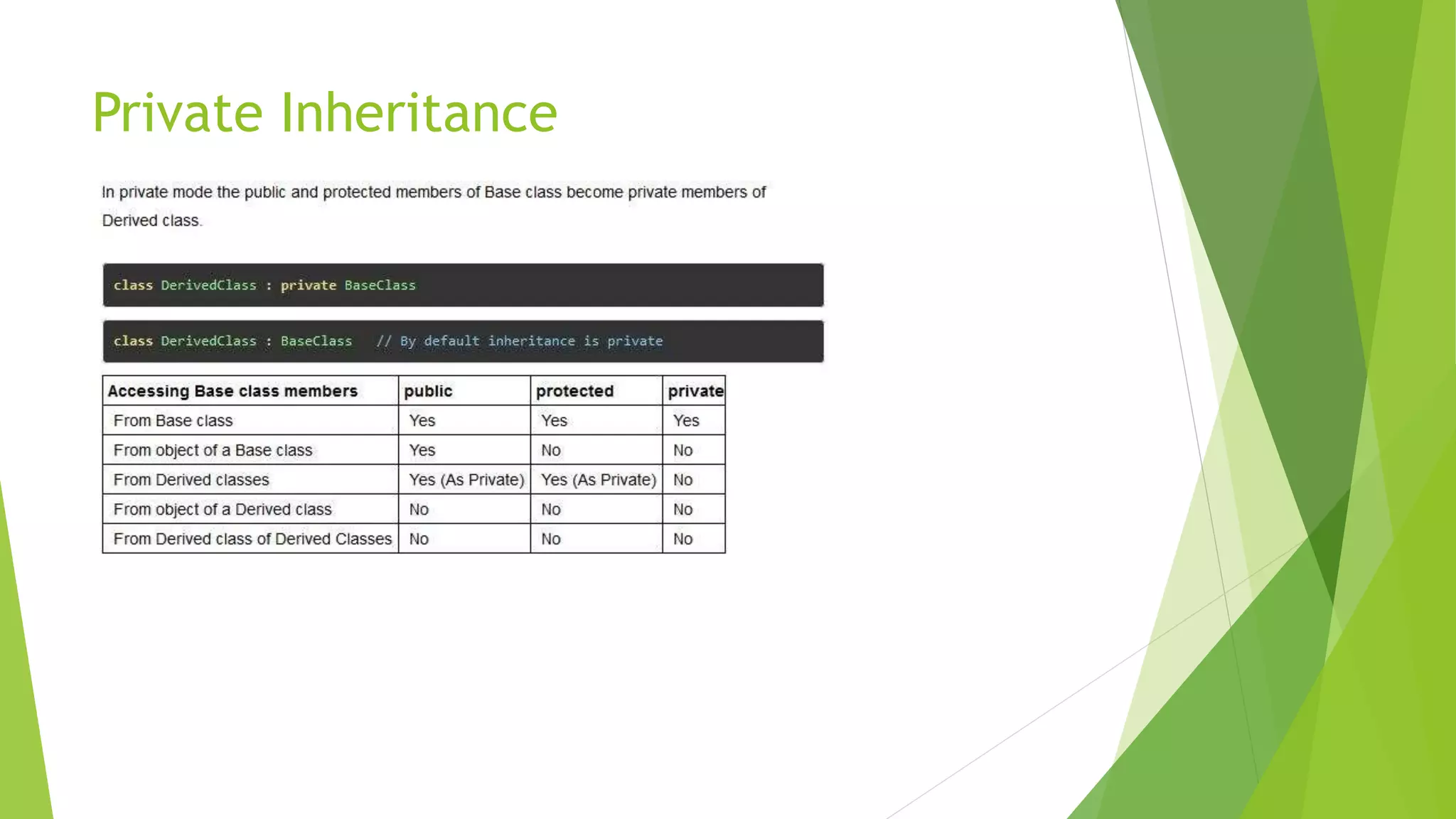 Private Inheritance

In private mode the public and protected members of Base class become private members of Derived class.

class DerivedClass : private BaseClass

class DerivedClass : BaseClass // By default inheritance is private

| Accessing Base class members | public | protected | private |
|---|---|---|---|
| From Base class | Yes | Yes | Yes |
| From object of a Base class | Yes | No | No |
| From Derived classes | Yes (As Private) | Yes (As Private) | No |
| From object of a Derived class | No | No | No |
| From Derived class of Derived Classes | No | No | No |